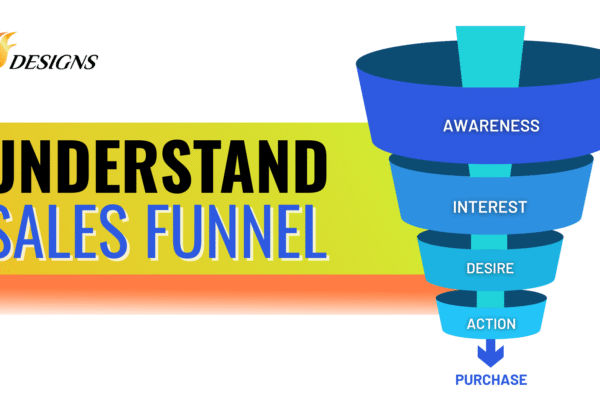 DESIGNS

UNDERSTAND
SALES FUNNEL

AWARENESS
INTEREST
DESIRE
ACTION
PURCHASE